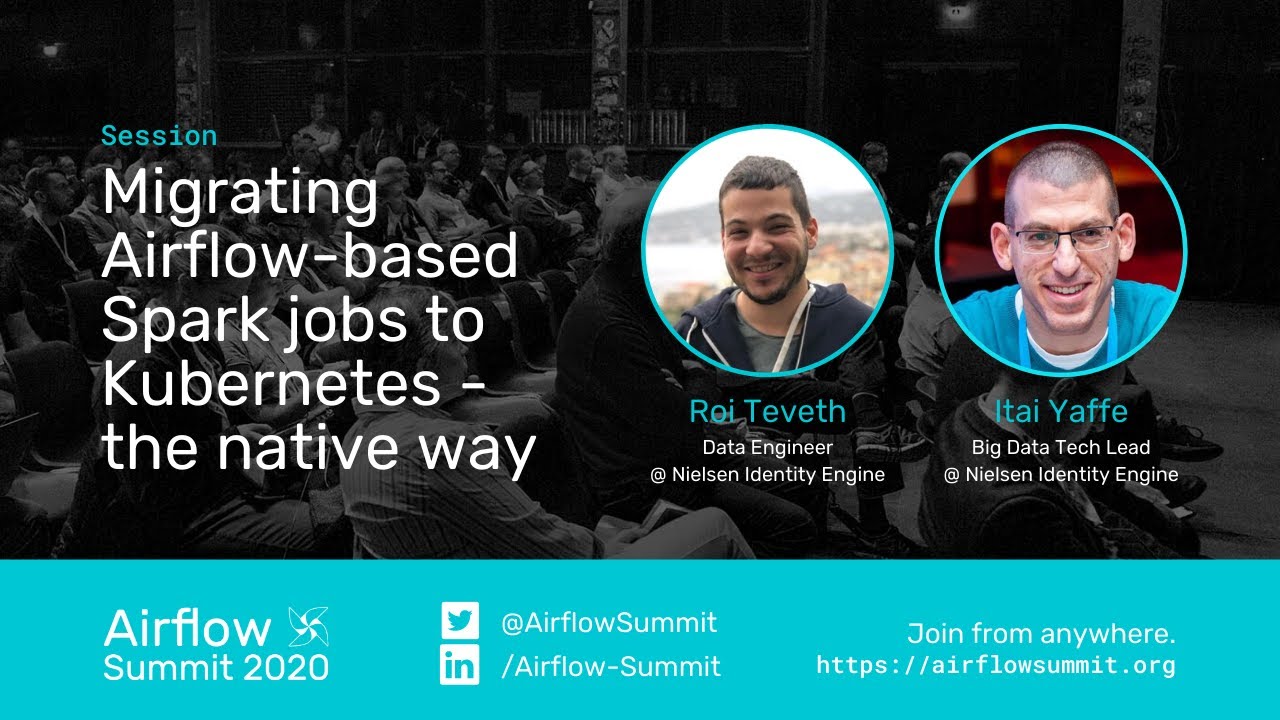 Session

Migrating Airflow-based Spark jobs to Kubernetes - the native way

Roi Teveth
Data Engineer
@ Nielsen Identity Engine

Itai Yaffe
Big Data Tech Lead
@ Nielsen Identity Engine

Airflow
Summit 2020

@AirflowSummit
/Airflow-Summit

Join from anywhere.
https://airflowsummit.org